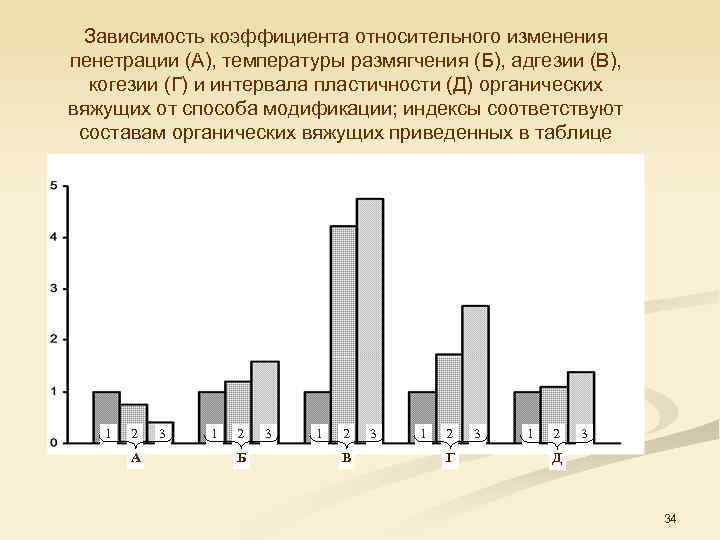 Зависимость коэффициента относительного изменения пенетрации (А), температуры размягчения (Б), адгезии (В), когезии (Г) и интервала пластичности (Д) органических вяжущих от способа модификации; индексы соответствуют составам органических вяжущих приведенных в таблице

5
4
3
2
1
0

1 2 3
А
1 2 3
Б
1 2 3
В
1 2 3
Г
1 2 3
Д

34